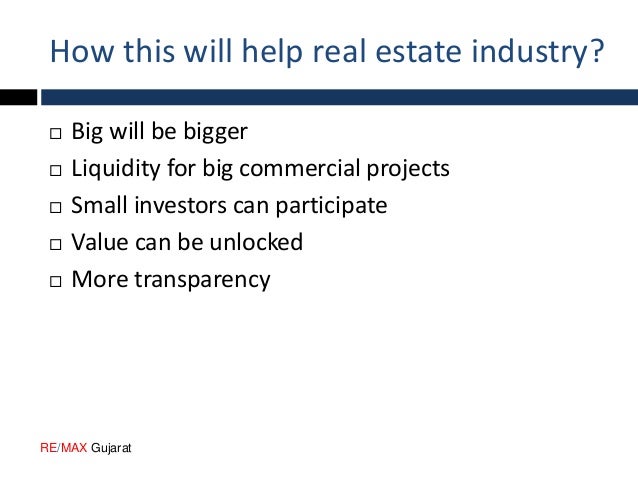 How this will help real estate industry?

□ Big will be bigger
□ Liquidity for big commercial projects
□ Small investors can participate
□ Value can be unlocked
□ More transparency

RE/MAX Gujarat